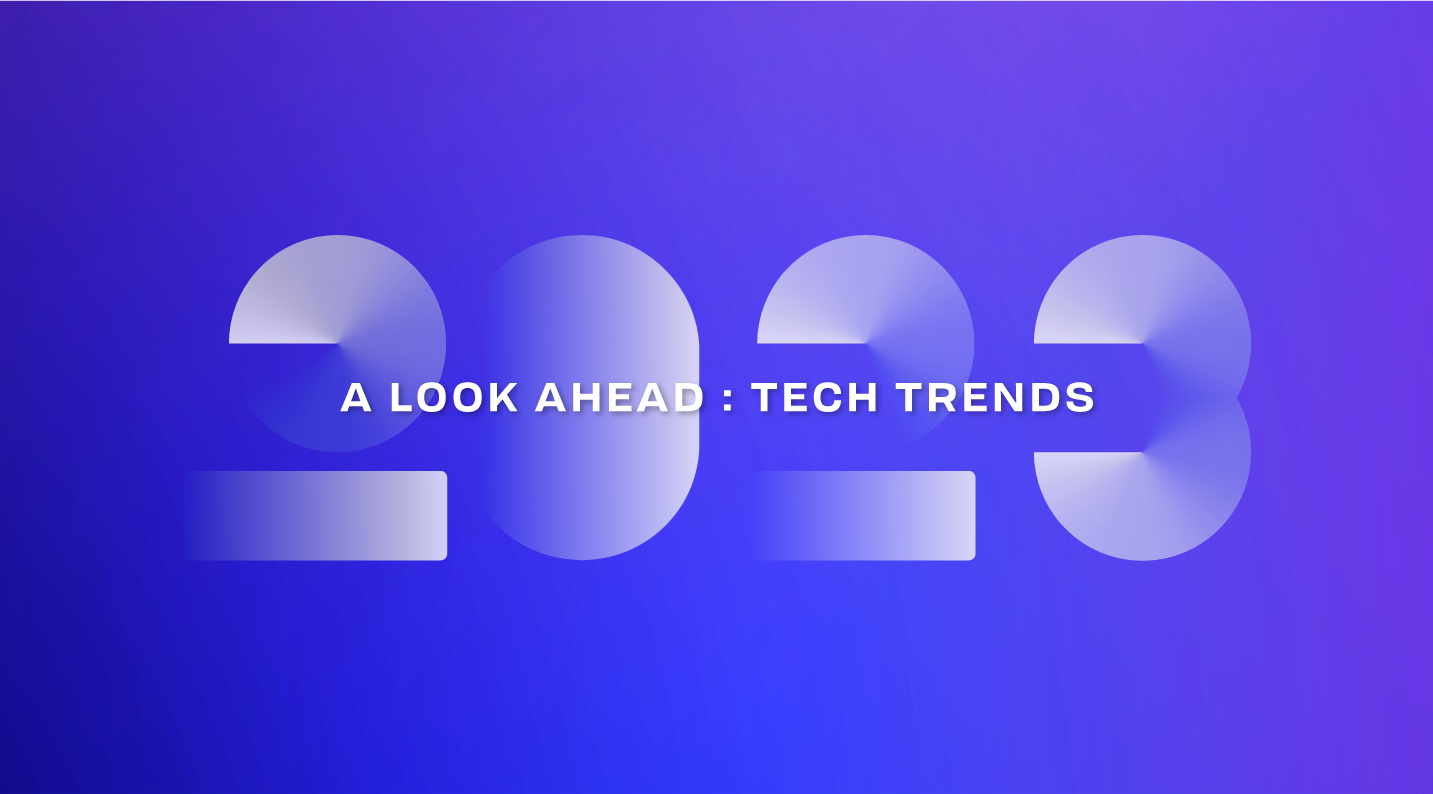 2023

A LOOK AHEAD : TECH TRENDS